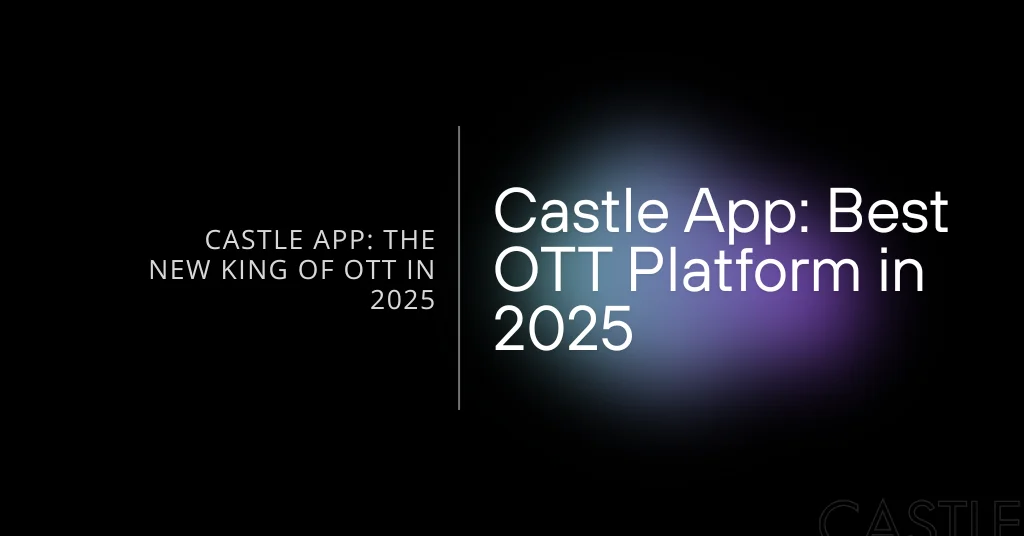 CASTLE APP: THE NEW KING OF OTT IN 2025

Castle App: Best OTT Platform in 2025

CASTLE